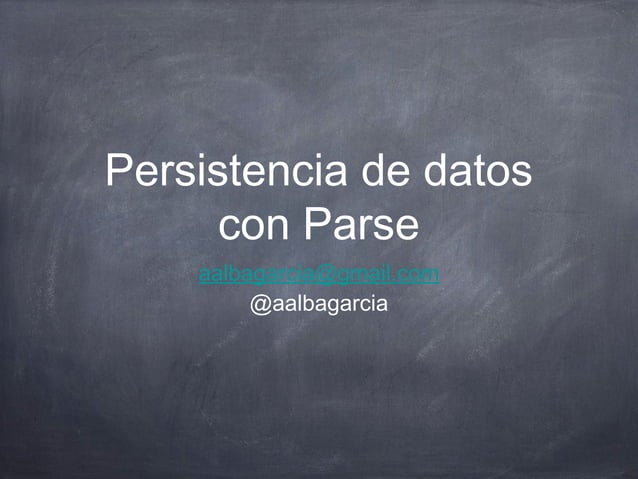 Persistencia de datos con Parse

aalbagarcia@gmail.com
@aalbagarcia